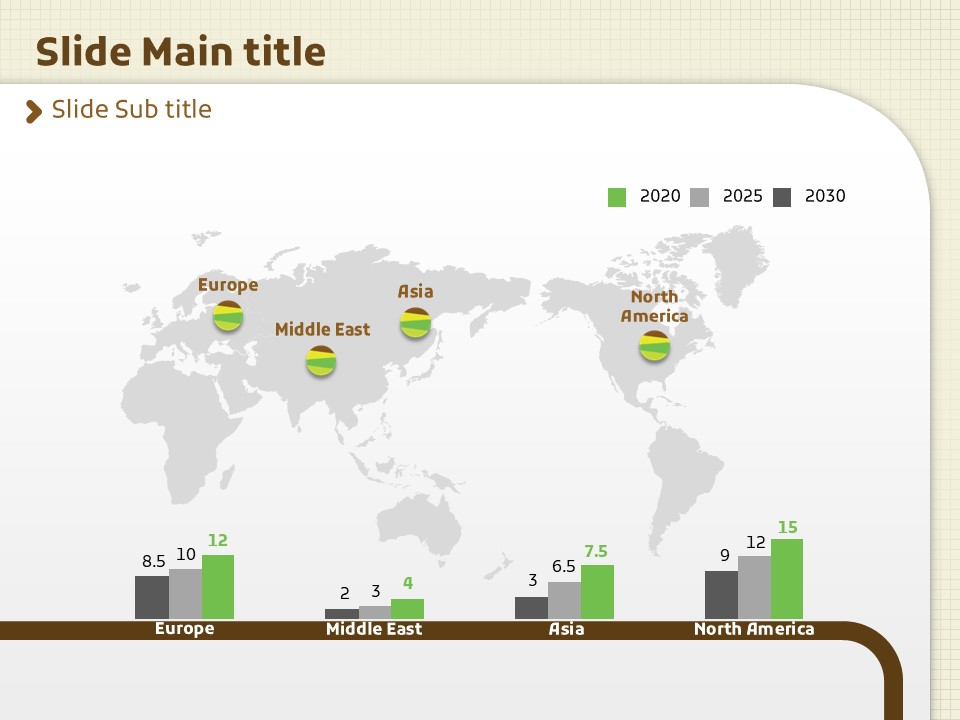 Slide Main title

Slide Sub title

2020 2025 2030

Europe
Middle East
Asia
North America

8.5 10 12
Europe

2 3 4
Middle East

3 6.5 7.5
Asia

9 12 15
North America